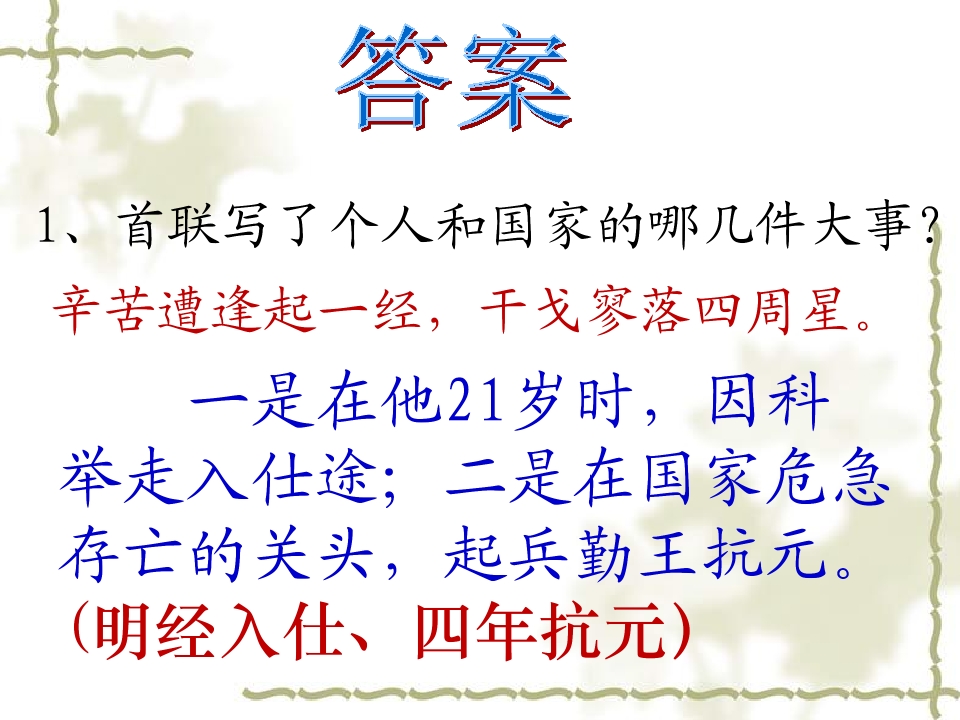 答案

1、首联写了个人和国家的哪几件大事?

辛苦遭逢起一经，干戈寥落四周星。

一是在他21岁时，因科举走入仕途；二是在国家危急存亡的关头，起兵勤王抗元。

(明经入仕、四年抗元)